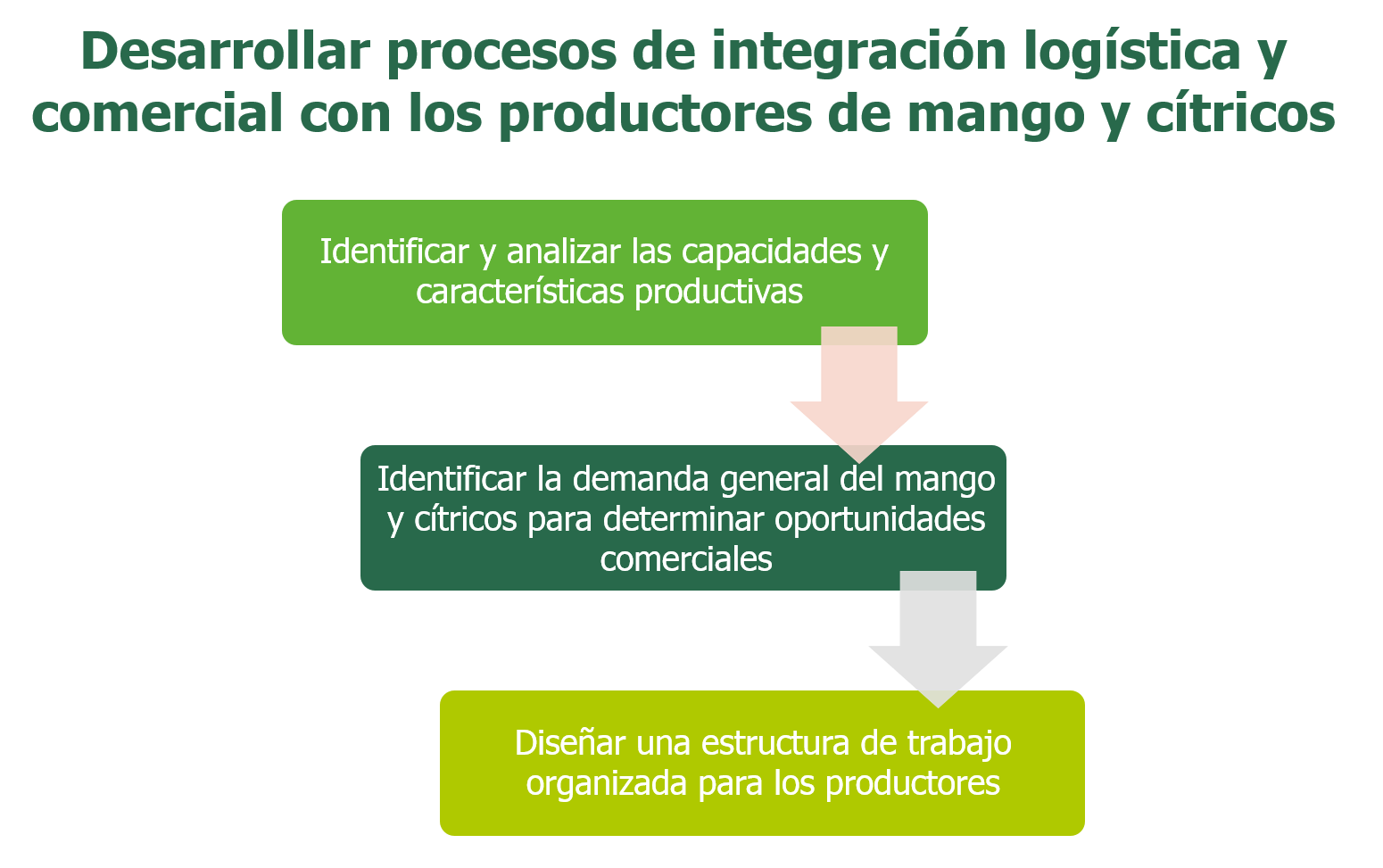 Desarrollar procesos de integración logística y comercial con los productores de mango y cítricos

Identificar y analizar las capacidades y características productivas

Identificar la demanda general del mango y cítricos para determinar oportunidades comerciales

Diseñar una estructura de trabajo organizada para los productores